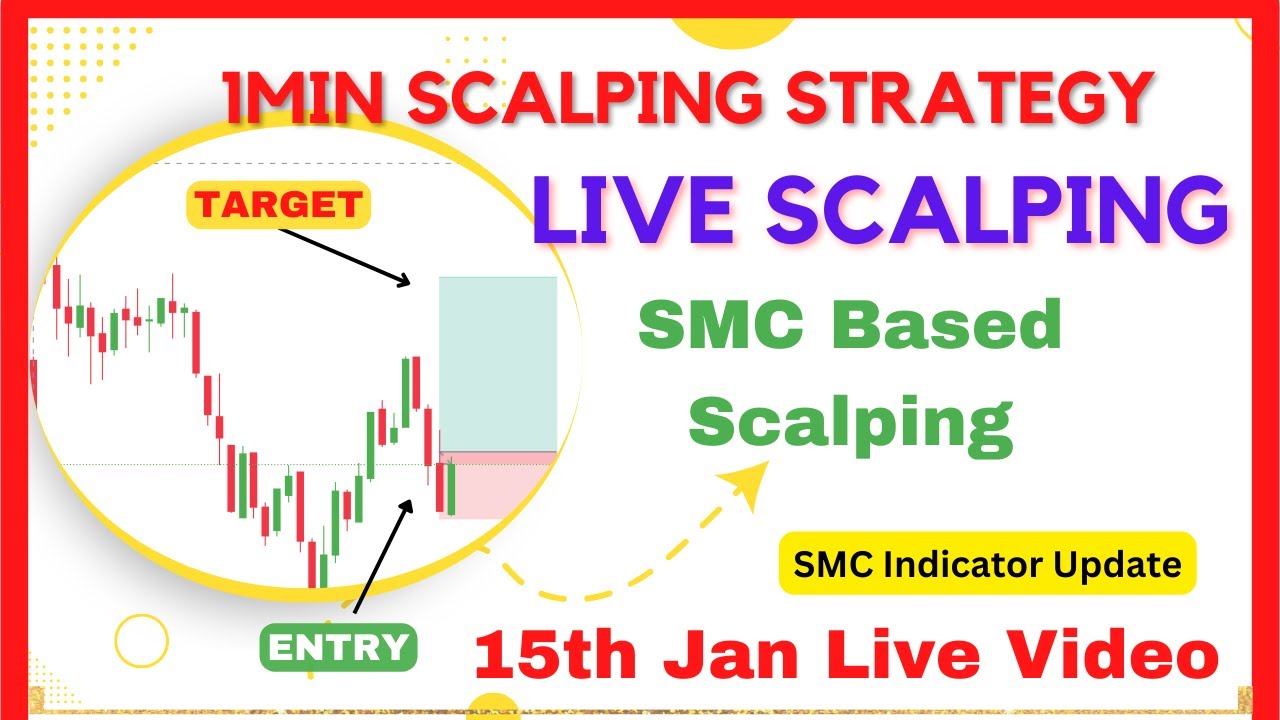 1MIN SCALPING STRATEGY

TARGET

LIVE SCALPING

SMC Based Scalping

SMC Indicator Update

ENTRY

15th Jan Live Video